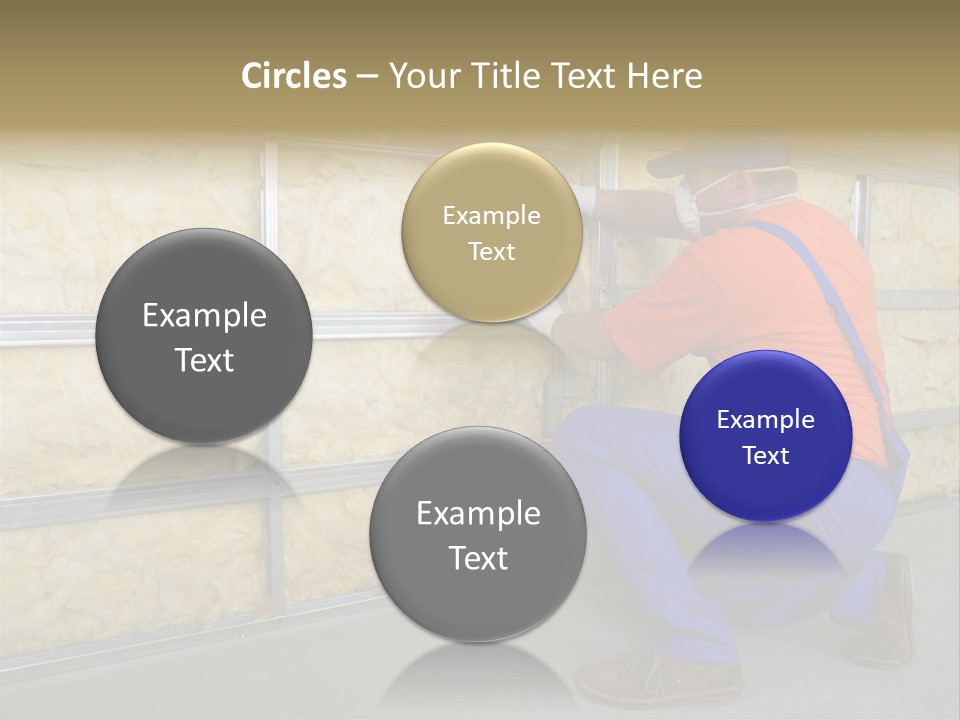 Circles – Your Title Text Here

Example Text

Example Text

Example Text

Example Text